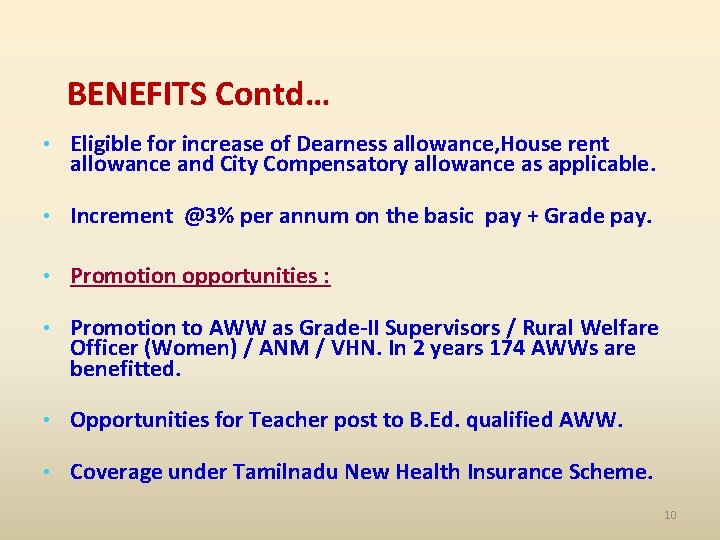 BENEFITS Contd…

• Eligible for increase of Dearness allowance,House rent allowance and City Compensatory allowance as applicable.

• Increment @3% per annum on the basic pay + Grade pay.

• Promotion opportunities :

• Promotion to AWW as Grade-II Supervisors / Rural Welfare Officer (Women) / ANM / VHN. In 2 years 174 AWWs are benefitted.

• Opportunities for Teacher post to B.Ed. qualified AWW.

• Coverage under Tamilnadu New Health Insurance Scheme.

10